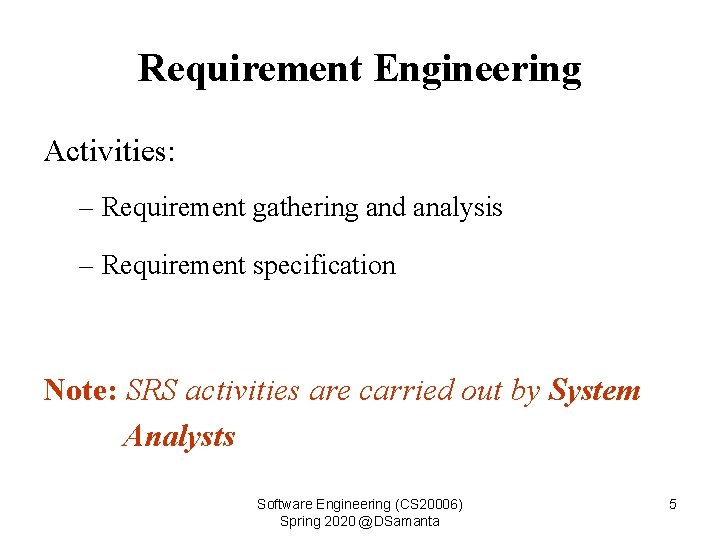 Requirement Engineering

Activities:

– Requirement gathering and analysis

– Requirement specification

Note: SRS activities are carried out by System Analysts

Software Engineering (CS20006)
Spring 2020 @DSamanta

5